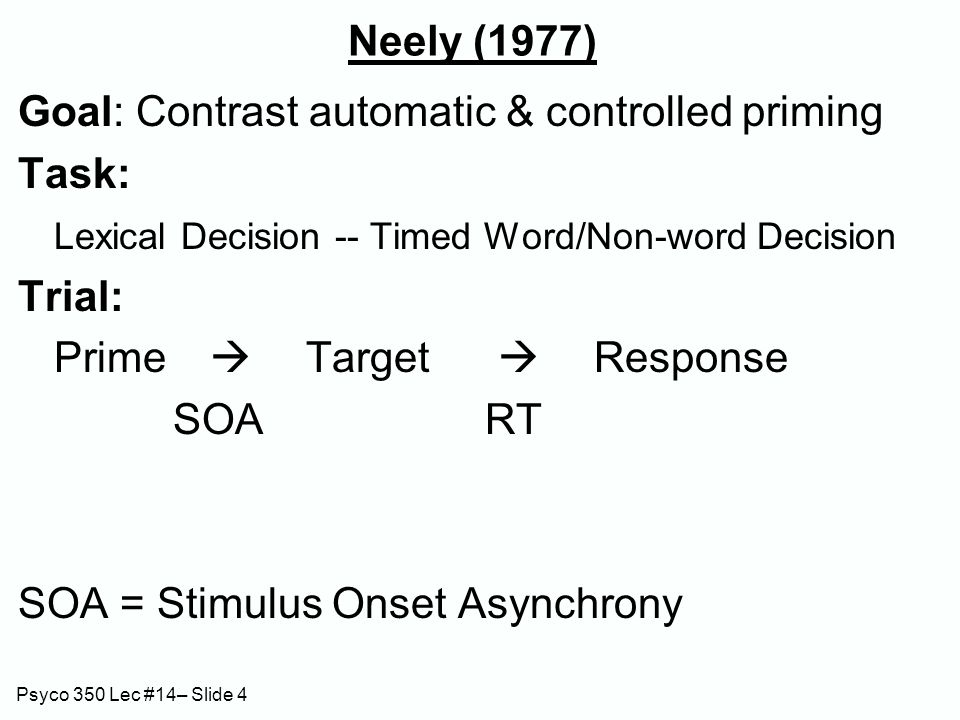 Neely (1977)

Goal: Contrast automatic & controlled priming

Task:

Lexical Decision -- Timed Word/Non-word Decision

Trial:

Prime → Target → Response

SOA RT

SOA = Stimulus Onset Asynchrony

Psyco 350 Lec #14– Slide 4